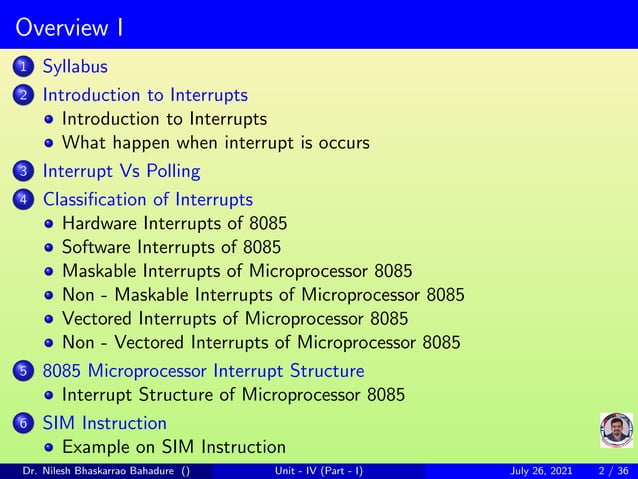 Overview I

1 Syllabus

2 Introduction to Interrupts
- Introduction to Interrupts
- What happen when interrupt is occurs

3 Interrupt Vs Polling

4 Classification of Interrupts
- Hardware Interrupts of 8085
- Software Interrupts of 8085
- Maskable Interrupts of Microprocessor 8085
- Non - Maskable Interrupts of Microprocessor 8085
- Vectored Interrupts of Microprocessor 8085
- Non - Vectored Interrupts of Microprocessor 8085

5 8085 Microprocessor Interrupt Structure
- Interrupt Structure of Microprocessor 8085

6 SIM Instruction
- Example on SIM Instruction

Dr. Nilesh Bhaskarrao Bahadure () Unit - IV (Part - I) July 26, 2021 2 / 36